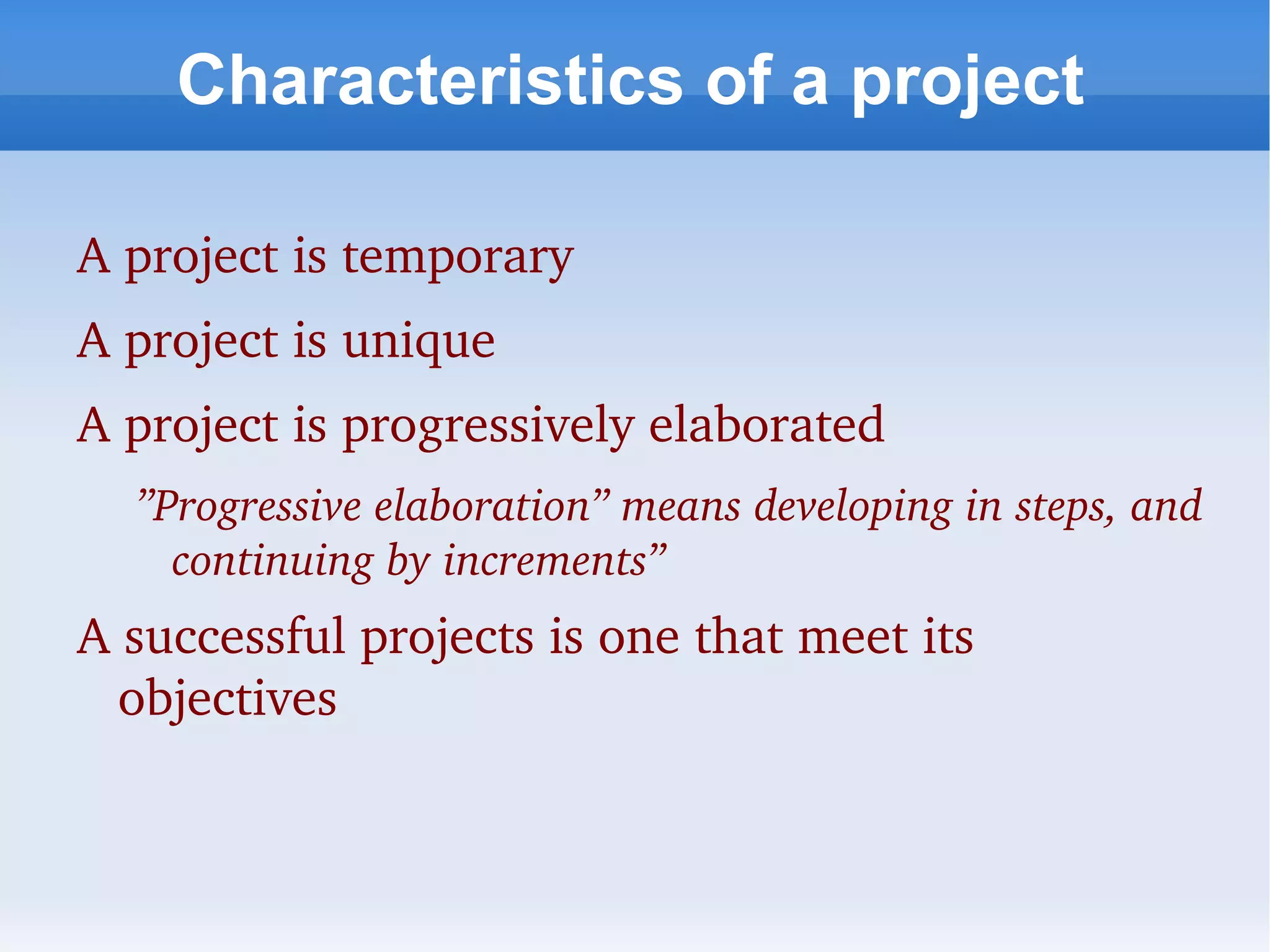 Characteristics of a project

A project is temporary

A project is unique

A project is progressively elaborated

”Progressive elaboration” means developing in steps, and continuing by increments”

A successful projects is one that meet its objectives